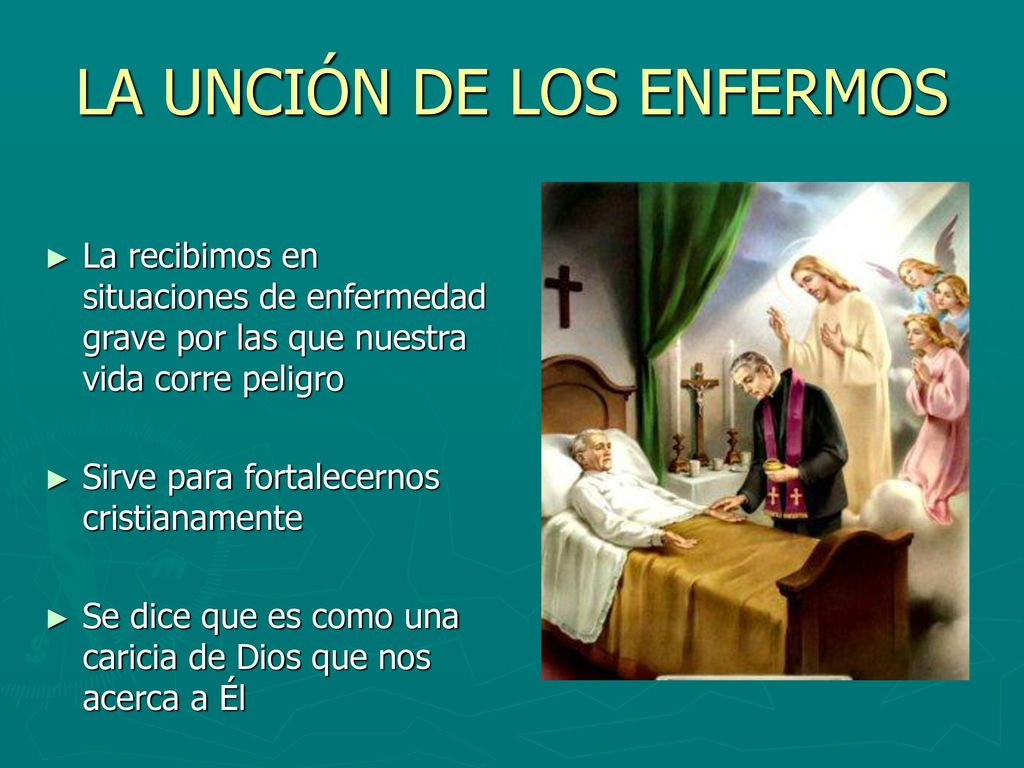 LA UNCIÓN DE LOS ENFERMOS

► La recibimos en situaciones de enfermedad grave por las que nuestra vida corre peligro

► Sirve para fortalecernos cristianamente

► Se dice que es como una caricia de Dios que nos acerca a Él